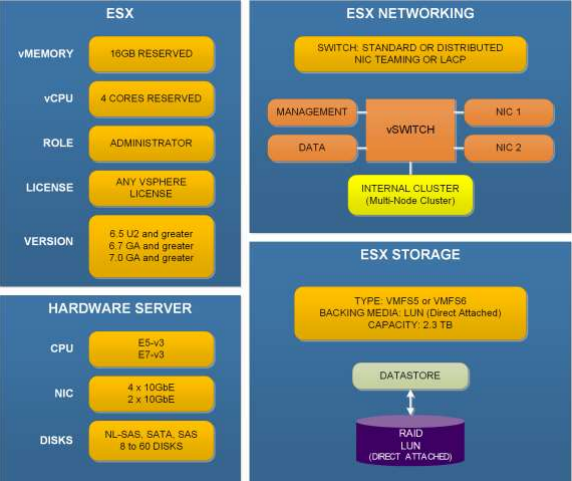 ESX

vMEMORY
16GB RESERVED

vCPU
4 CORES RESERVED

ROLE
ADMINISTRATOR

LICENSE
ANY VSPHERE LICENSE

VERSION
6.5 U2 and greater
6.7 GA and greater
7.0 GA and greater

HARDWARE SERVER

CPU
E5-v3
E7-v3

NIC
4 x 10GbE
2 x 10GbE

DISKS
NL-SAS, SATA, SAS
8 to 60 DISKS

ESX NETWORKING

SWITCH: STANDARD OR DISTRIBUTED
NIC TEAMING OR LACP

MANAGEMENT

DATA

vSWITCH

NIC 1

NIC 2

INTERNAL CLUSTER
(Multi-Node Cluster)

ESX STORAGE

TYPE: VMFS5 or VMFS6
BACKING MEDIA: LUN (Direct Attached)
CAPACITY: 2.3 TB

DATASTORE

RAID
LUN
(DIRECT ATTACHED)